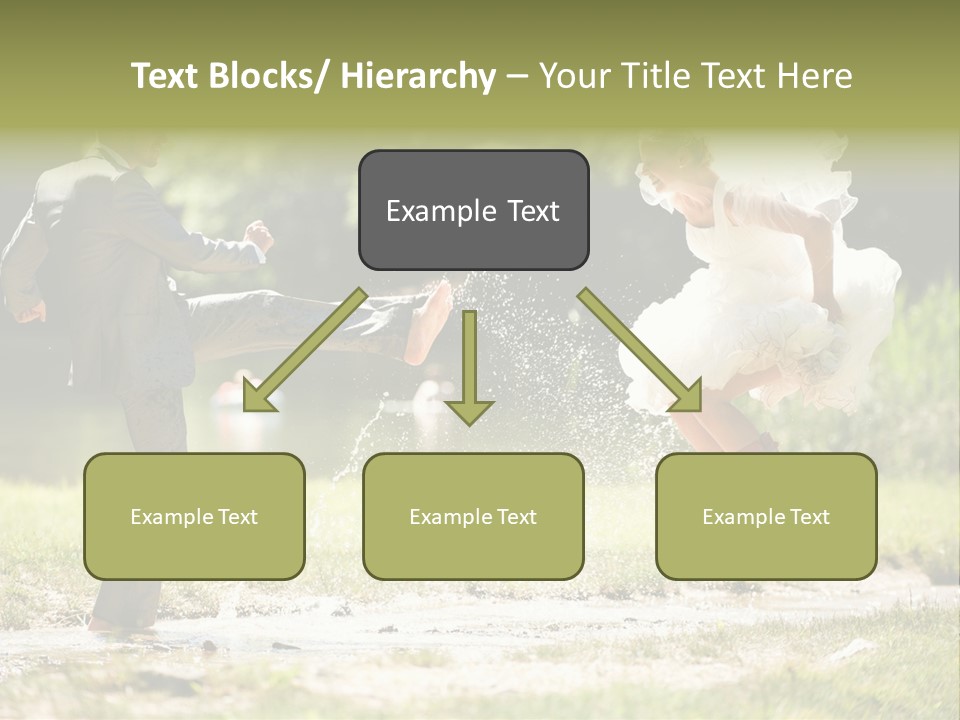 Text Blocks/ Hierarchy – Your Title Text Here

Example Text

Example Text

Example Text

Example Text